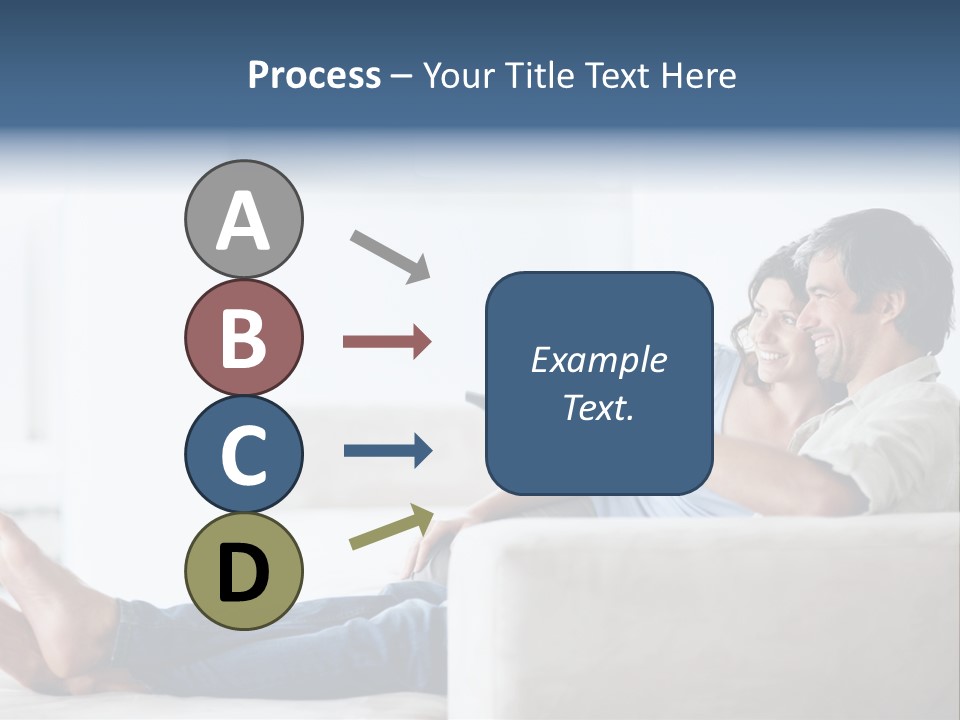 Process – Your Title Text Here

A

B

C

D

Example Text.